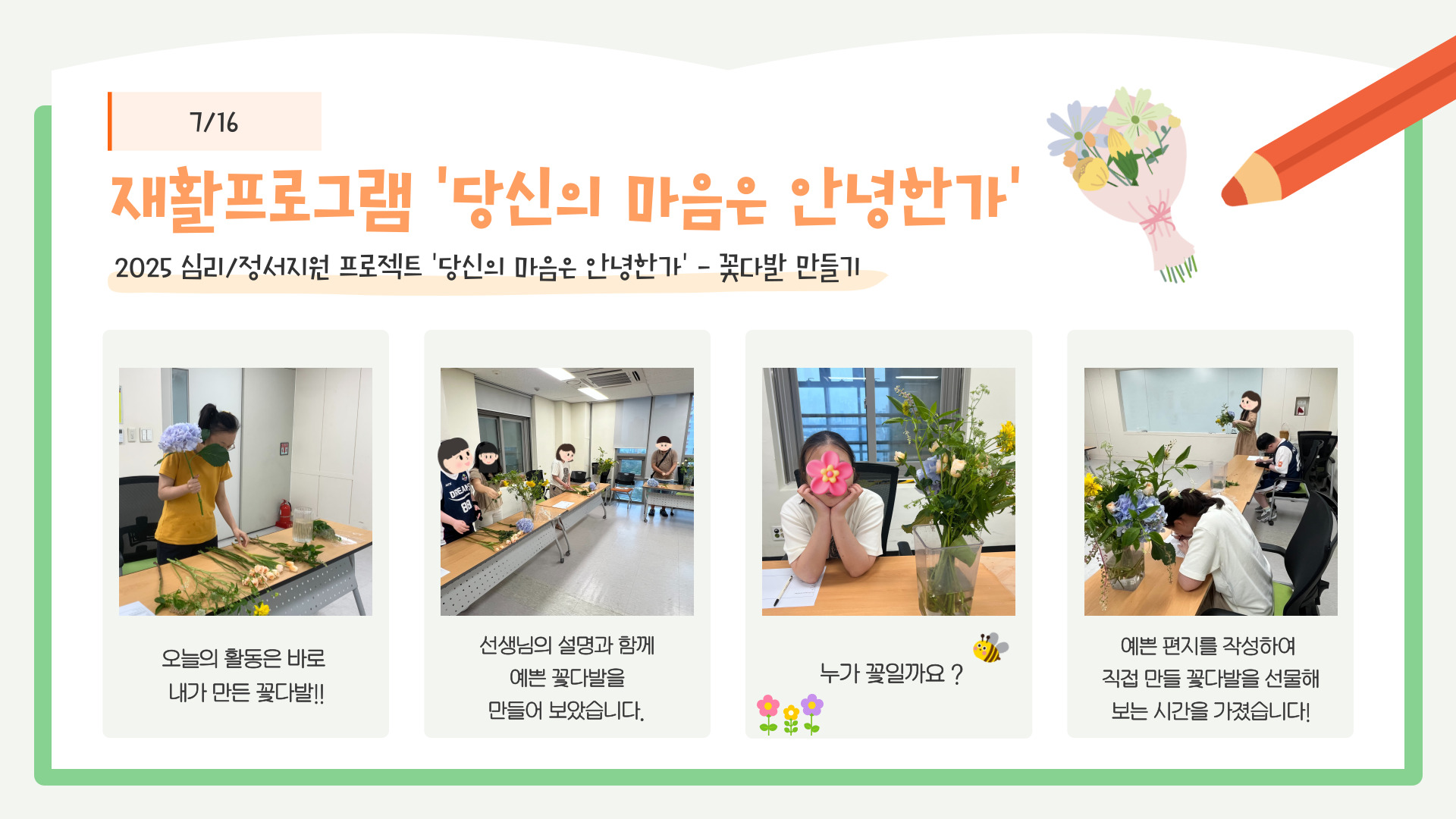 7/16

재활프로그램 '당신의 마음은 안녕한가'

2025 심리/정서지원 프로젝트 '당신의 마음은 안녕한가' - 꽃다발 만들기

오늘의 활동은 바로
내가 만든 꽃다발!!

선생님의 설명과 함께
예쁜 꽃다발을
만들어 보았습니다.

누가 꽃일까요 ?

예쁜 편지를 작성하여
직접 만들 꽃다발을 선물해
보는 시간을 가졌습니다!